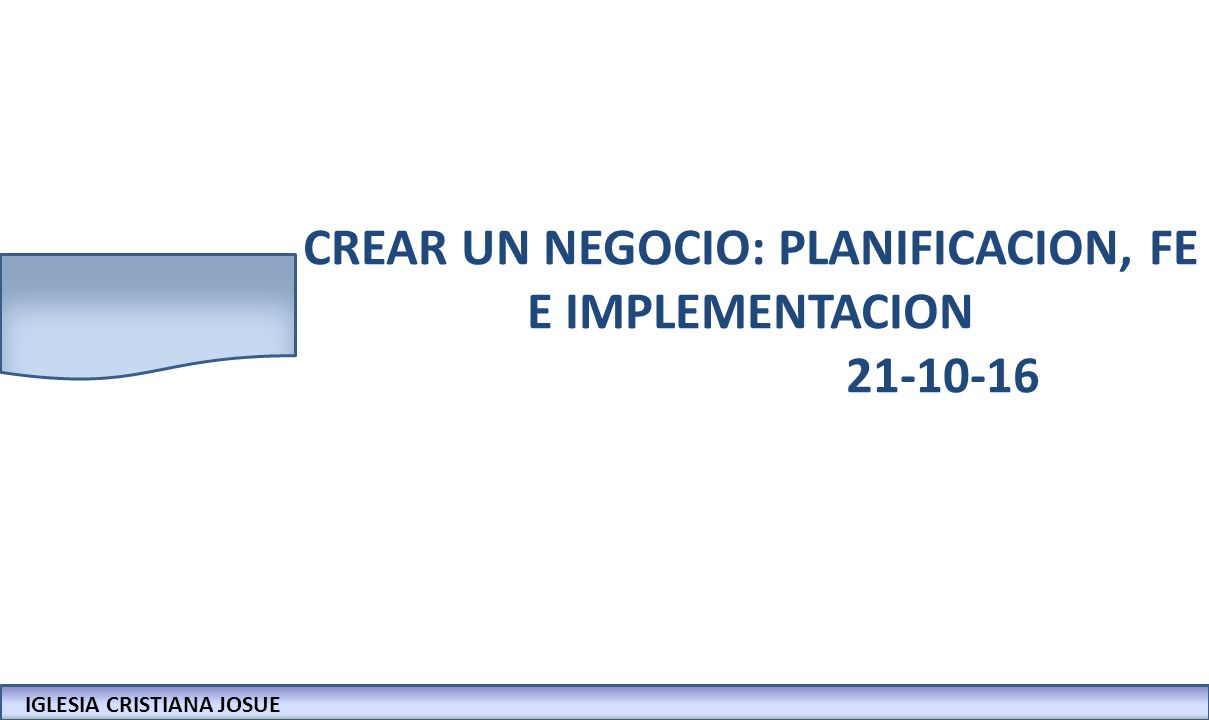 CREAR UN NEGOCIO: PLANIFICACION, FE E IMPLEMENTACION
21-10-16

IGLESIA CRISTIANA JOSUE